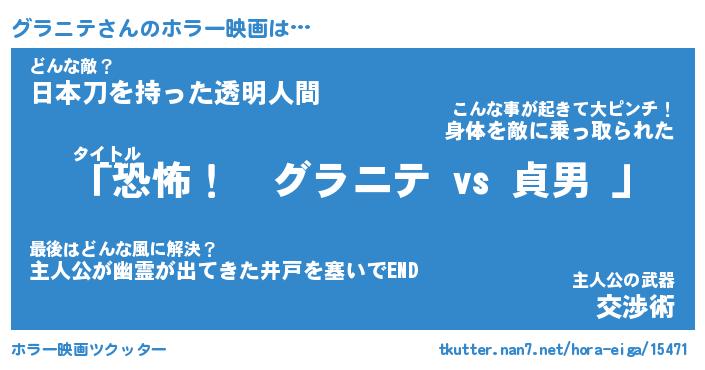 グラニテさんのホラー映画は…

どんな敵？
日本刀を持った透明人間

こんな事が起きて大ピンチ！
身体を敵に乗っ取られた

タイトル
「恐怖！　グラニテ vs 貞男 」

最後はどんな風に解決？
主人公が幽霊が出てきた井戸を塞いでEND

主人公の武器
交渉術

ホラー映画ツクッター

tkutter.nan7.net/hora-eiga/15471